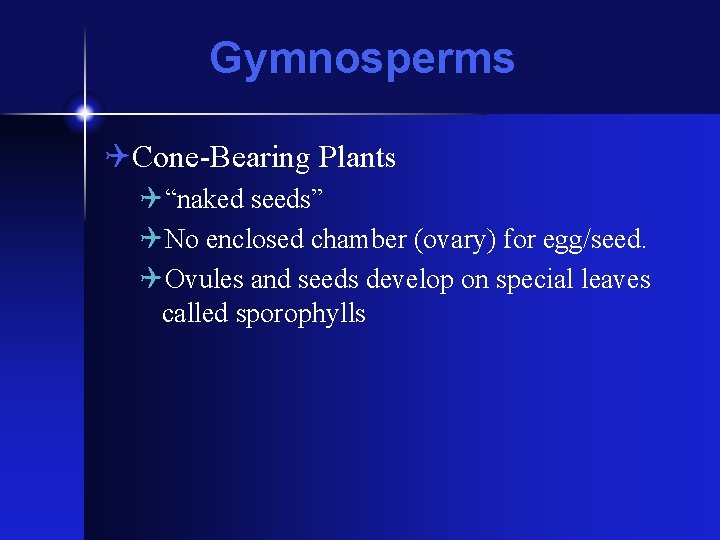 Gymnosperms

Cone-Bearing Plants

“naked seeds”

No enclosed chamber (ovary) for egg/seed.

Ovules and seeds develop on special leaves called sporophylls